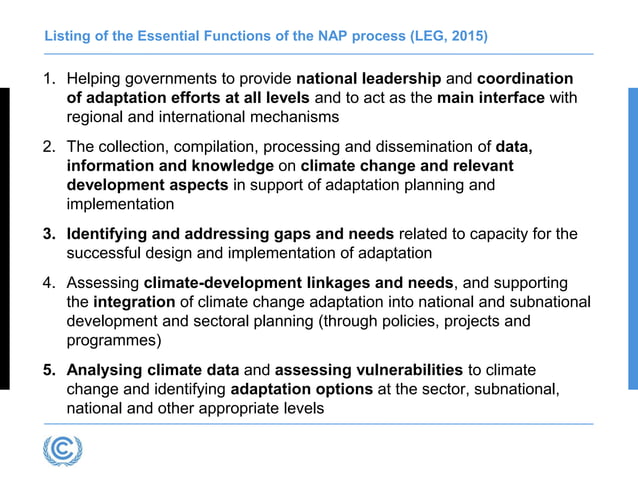 Listing of the Essential Functions of the NAP process (LEG, 2015)

1. Helping governments to provide national leadership and coordination of adaptation efforts at all levels and to act as the main interface with regional and international mechanisms

2. The collection, compilation, processing and dissemination of data, information and knowledge on climate change and relevant development aspects in support of adaptation planning and implementation

3. Identifying and addressing gaps and needs related to capacity for the successful design and implementation of adaptation

4. Assessing climate-development linkages and needs, and supporting the integration of climate change adaptation into national and subnational development and sectoral planning (through policies, projects and programmes)

5. Analysing climate data and assessing vulnerabilities to climate change and identifying adaptation options at the sector, subnational, national and other appropriate levels